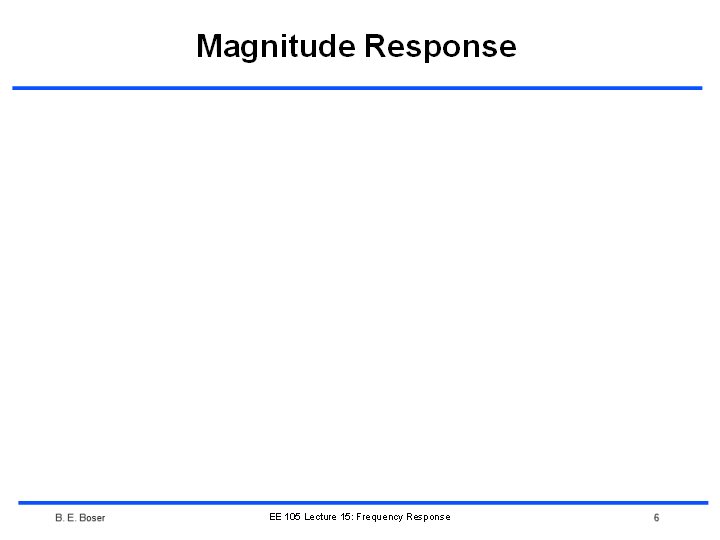 Magnitude Response

B. E. Boser EE 105 Lecture 15: Frequency Response 6